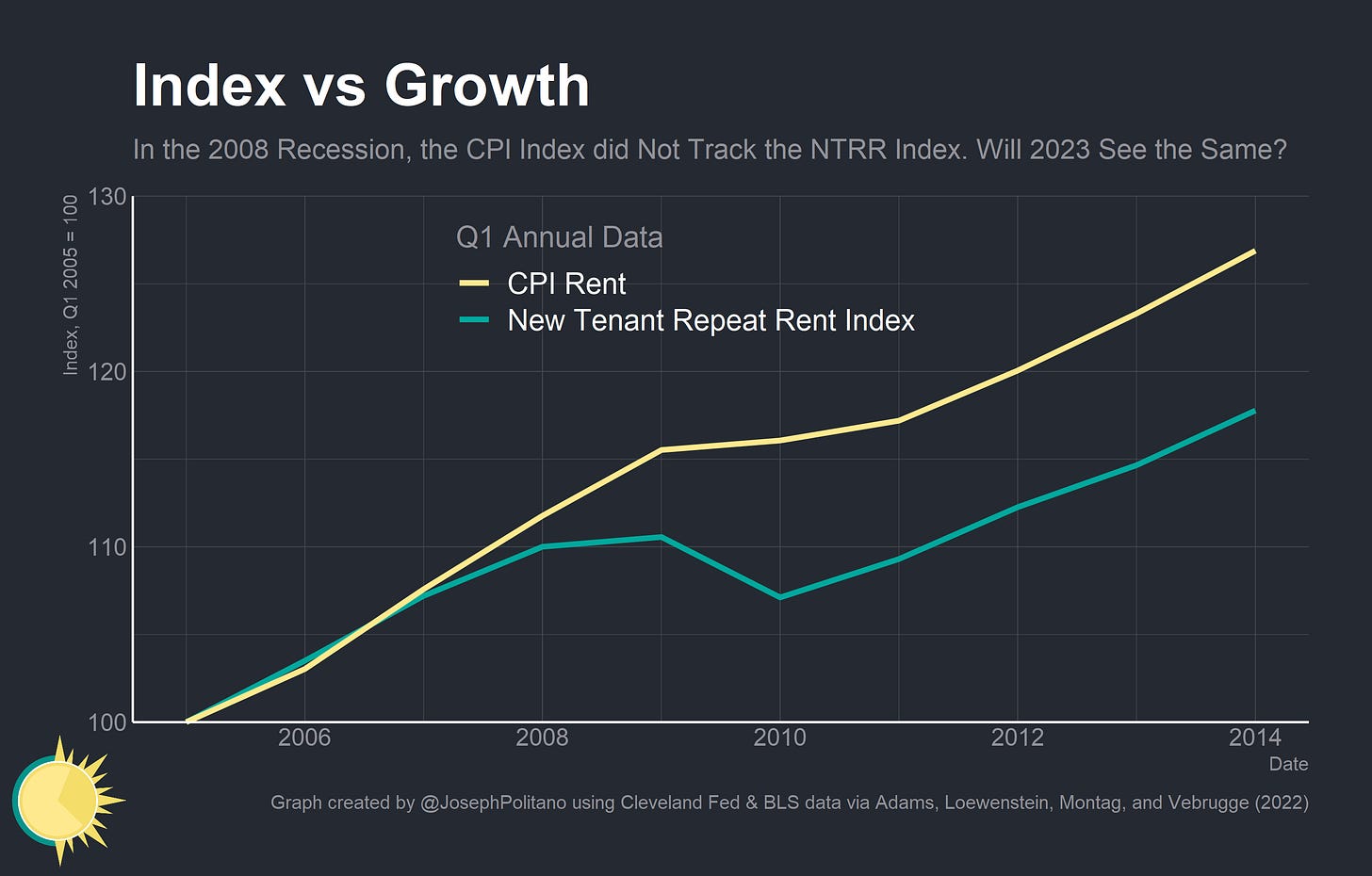 Index vs Growth

In the 2008 Recession, the CPI Index did Not Track the NTRR Index. Will 2023 See the Same?

Index, Q1 2005 = 100

130
120
110
100

Q1 Annual Data
CPI Rent
New Tenant Repeat Rent Index

2006
2008
2010
2012
2014
Date

Graph created by @JosephPolitano using Cleveland Fed & BLS data via Adams, Loewenstein, Montag, and Vebrugge (2022)